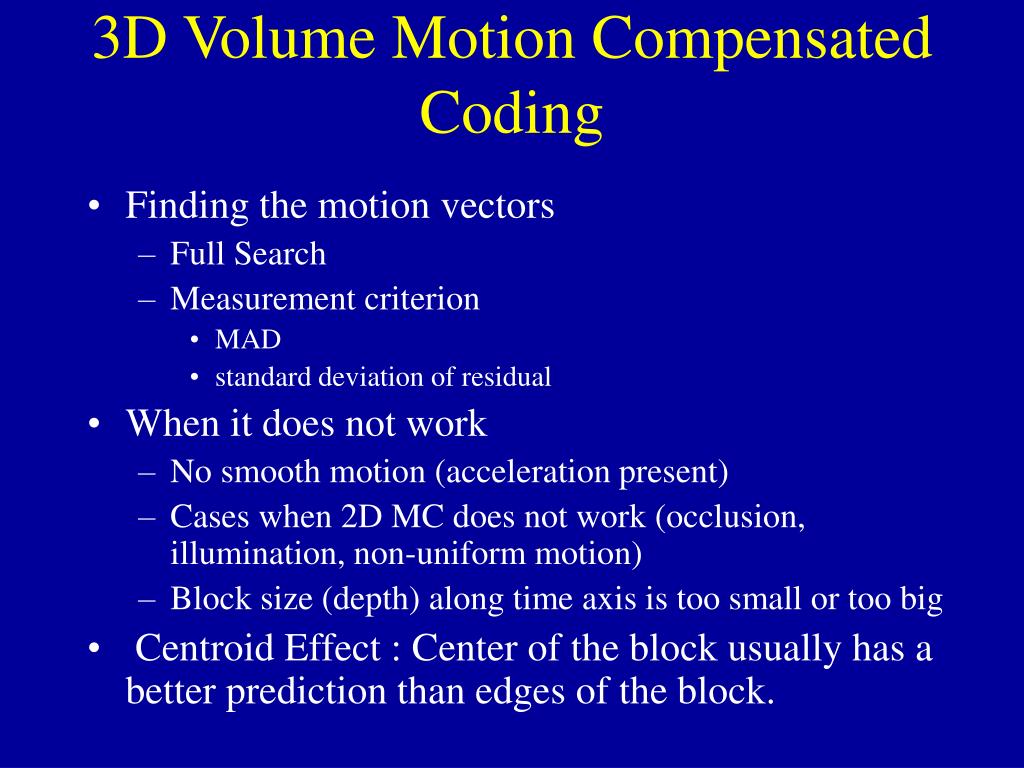 3D Volume Motion Compensated Coding

• Finding the motion vectors
– Full Search
– Measurement criterion
• MAD
• standard deviation of residual
• When it does not work
– No smooth motion (acceleration present)
– Cases when 2D MC does not work (occlusion, illumination, non-uniform motion)
– Block size (depth) along time axis is too small or too big
• Centroid Effect : Center of the block usually has a better prediction than edges of the block.